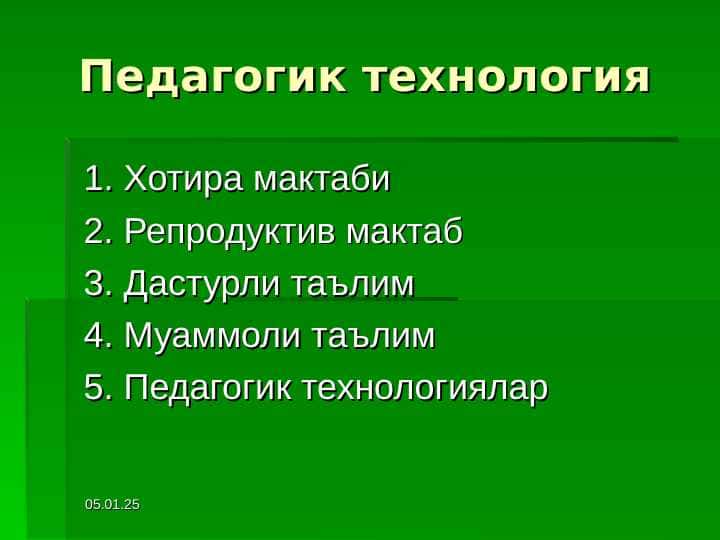 Педагогик технология

1. Хотира мактаби
2. Репродуктив мактаб
3. Дастурли таълим
4. Муаммоли таълим
5. Педагогик технологиялар

05.01.25